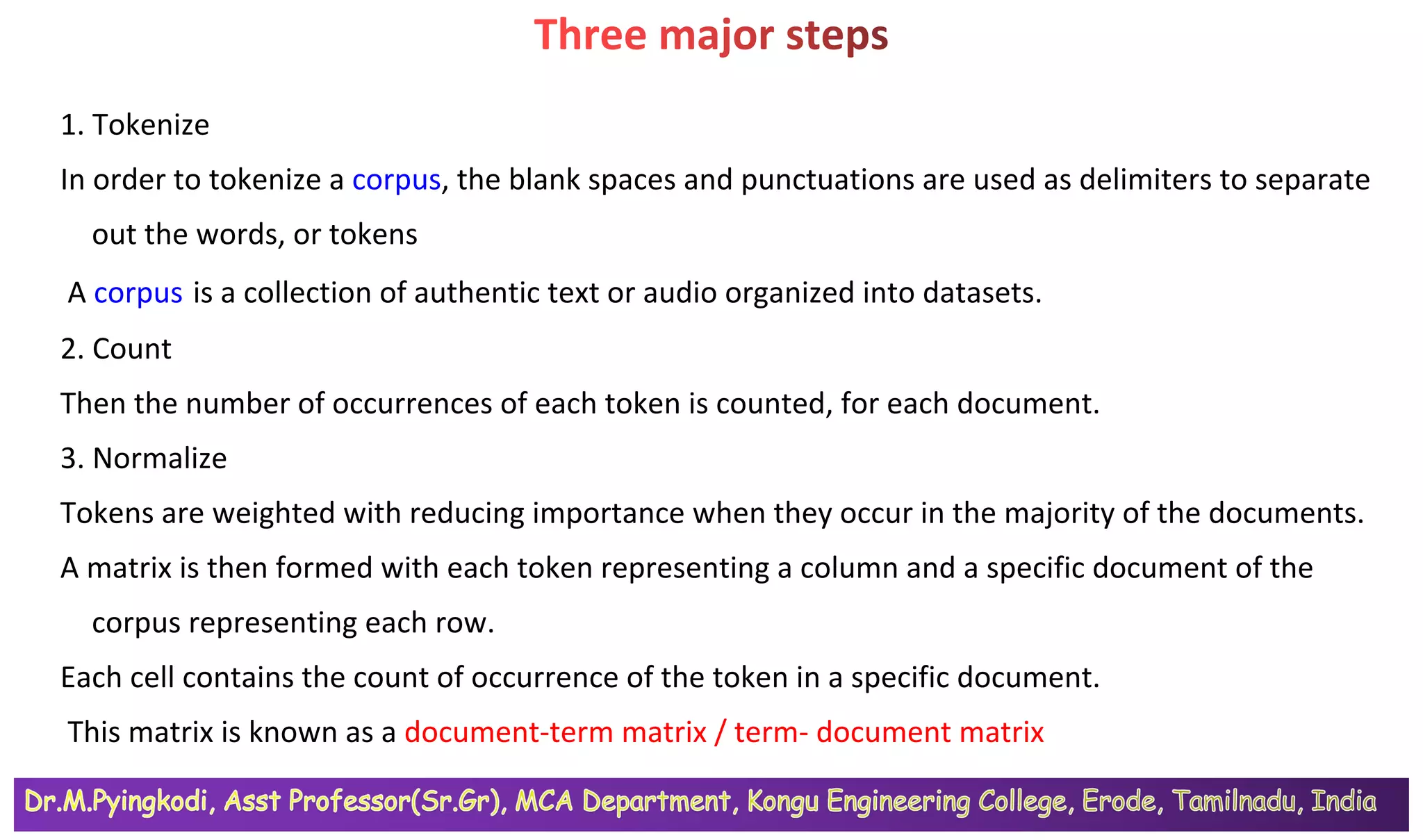 Three major steps

1. Tokenize

In order to tokenize a corpus, the blank spaces and punctuations are used as delimiters to separate out the words, or tokens

A corpus is a collection of authentic text or audio organized into datasets.

2. Count

Then the number of occurrences of each token is counted, for each document.

3. Normalize

Tokens are weighted with reducing importance when they occur in the majority of the documents.

A matrix is then formed with each token representing a column and a specific document of the corpus representing each row.

Each cell contains the count of occurrence of the token in a specific document.

This matrix is known as a document-term matrix / term- document matrix

Dr.M.Pyingkodi, Asst Professor(Sr.Gr), MCA Department, Kongu Engineering College, Erode, Tamilnadu, India